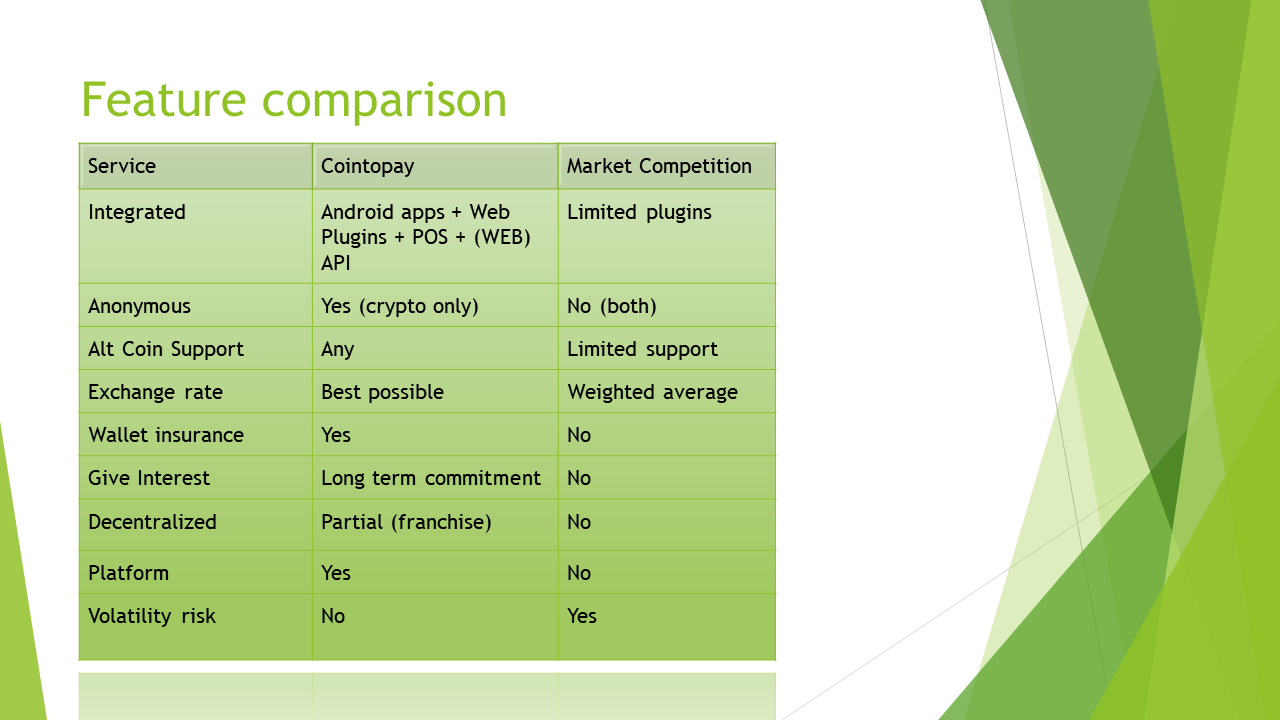 Feature comparison

| Service | Cointopay | Market Competition |
|---|---|---|
| Integrated | Android apps + Web Plugins + POS + (WEB) API | Limited plugins |
| Anonymous | Yes (crypto only) | No (both) |
| Alt Coin Support | Any | Limited support |
| Exchange rate | Best possible | Weighted average |
| Wallet insurance | Yes | No |
| Give Interest | Long term commitment | No |
| Decentralized | Partial (franchise) | No |
| Platform | Yes | No |
| Volatility risk | No | Yes |